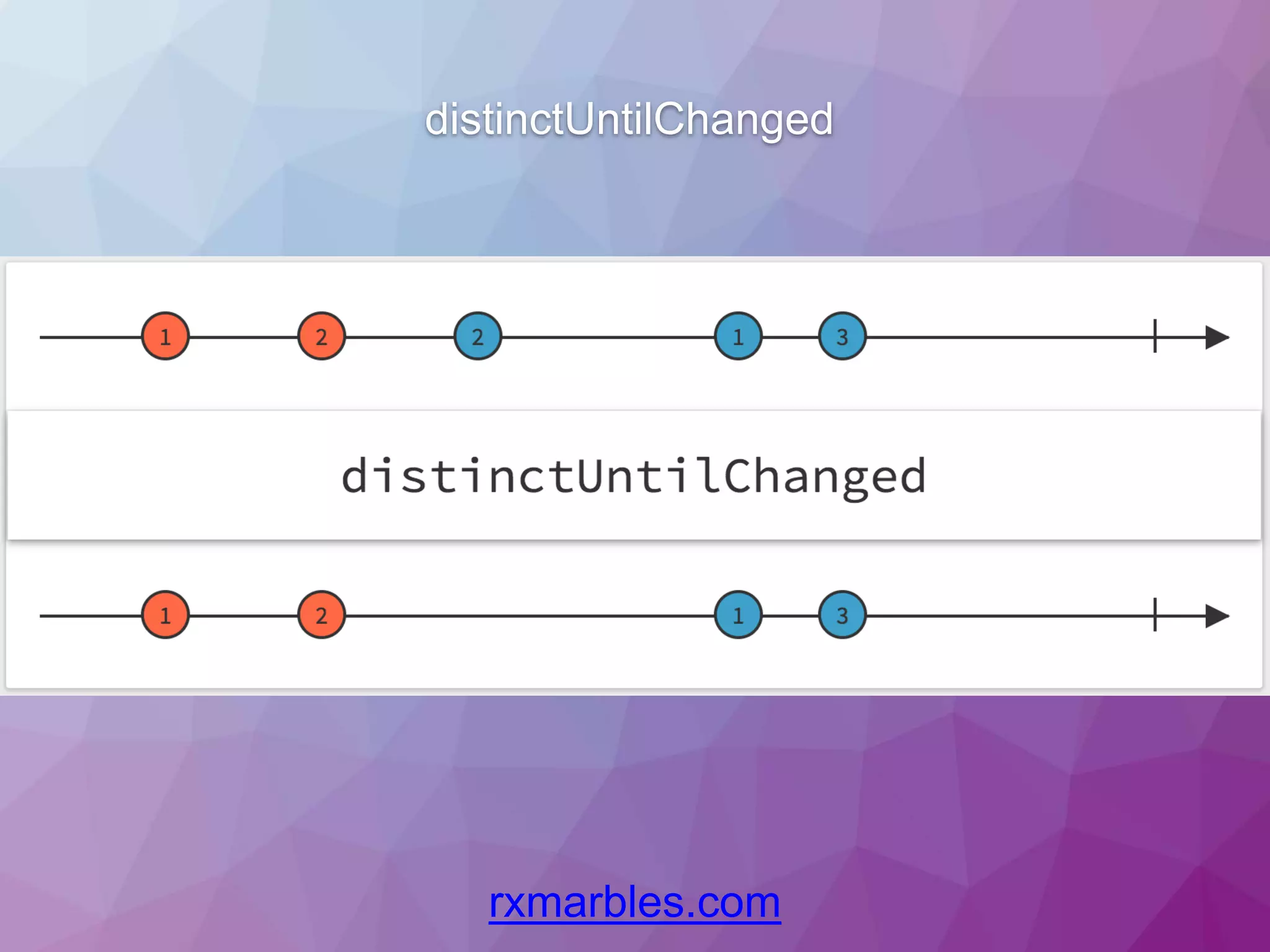 distinctUntilChanged

1 2 2 1 3

distinctUntilChanged

1 2 1 3

rxmarbles.com